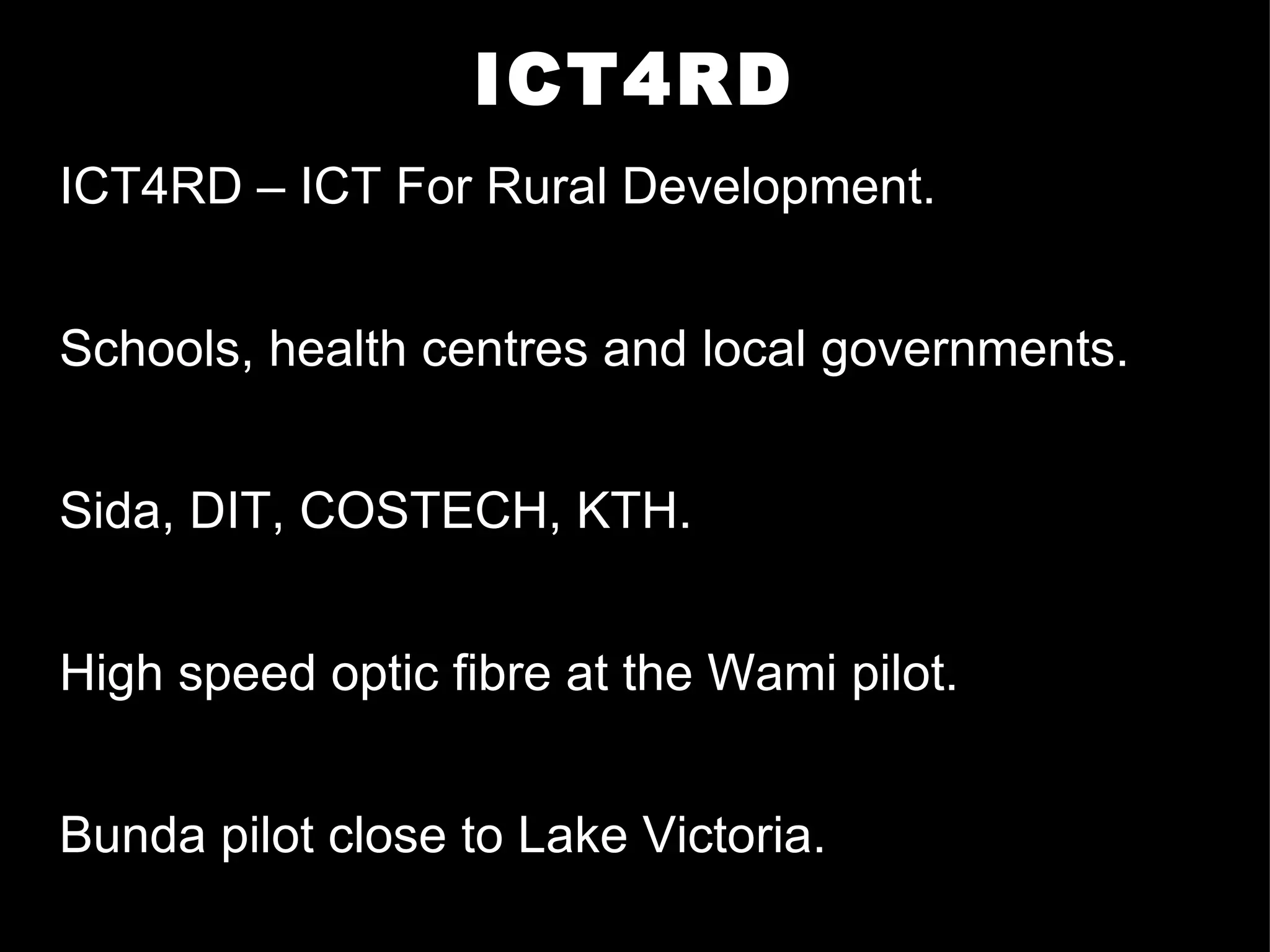 ICT4RD

ICT4RD – ICT For Rural Development.

Schools, health centres and local governments.

Sida, DIT, COSTECH, KTH.

High speed optic fibre at the Wami pilot.

Bunda pilot close to Lake Victoria.